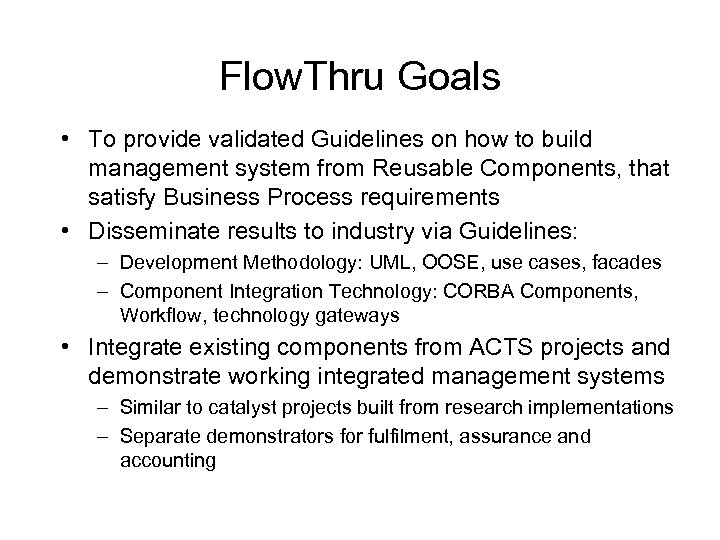 FlowThru Goals

• To provide validated Guidelines on how to build management system from Reusable Components, that satisfy Business Process requirements

• Disseminate results to industry via Guidelines:

– Development Methodology: UML, OOSE, use cases, facades

– Component Integration Technology: CORBA Components, Workflow, technology gateways

• Integrate existing components from ACTS projects and demonstrate working integrated management systems

– Similar to catalyst projects built from research implementations

– Separate demonstrators for fulfilment, assurance and accounting